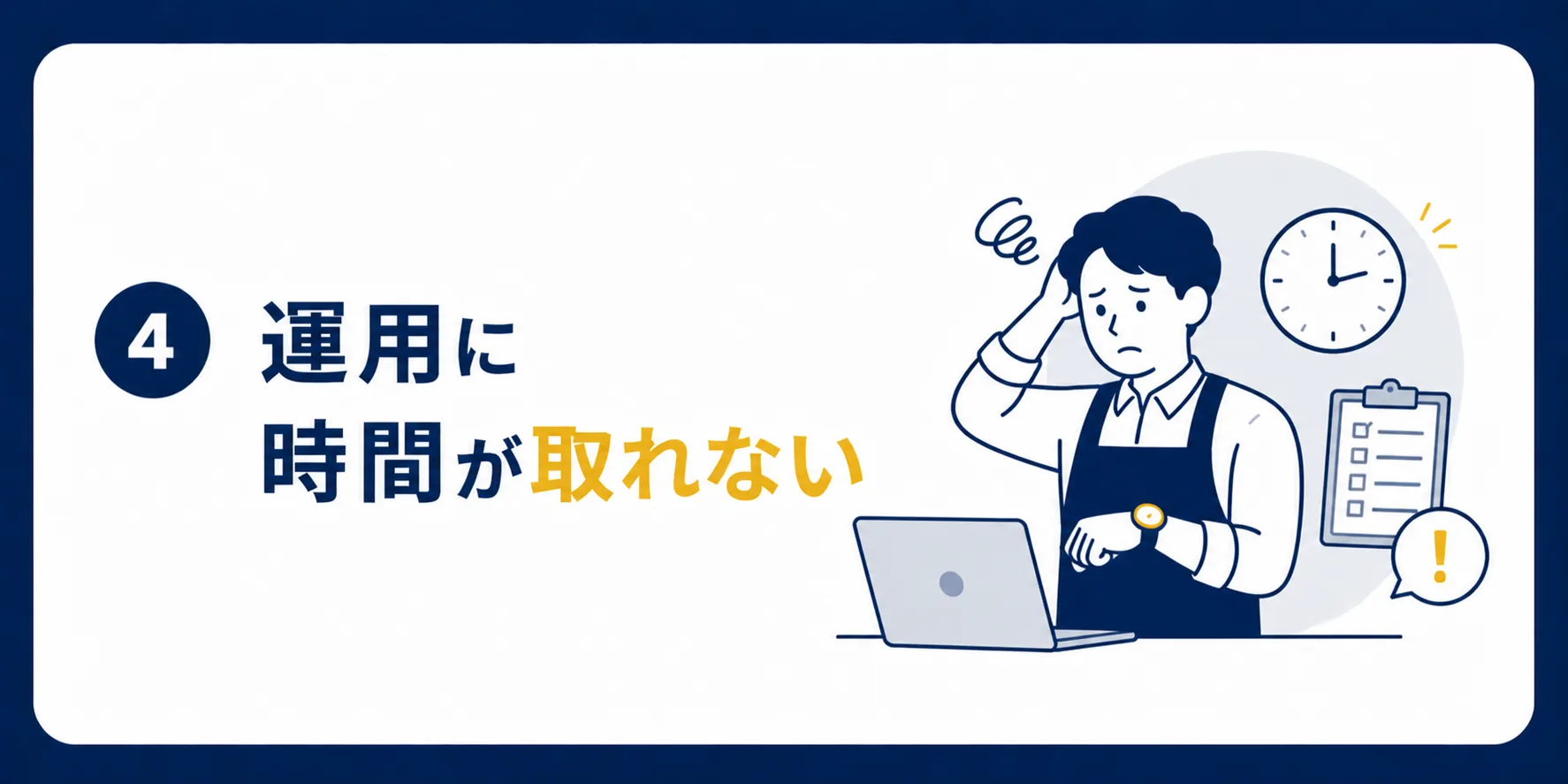 4 運用に
時間が取れない

!